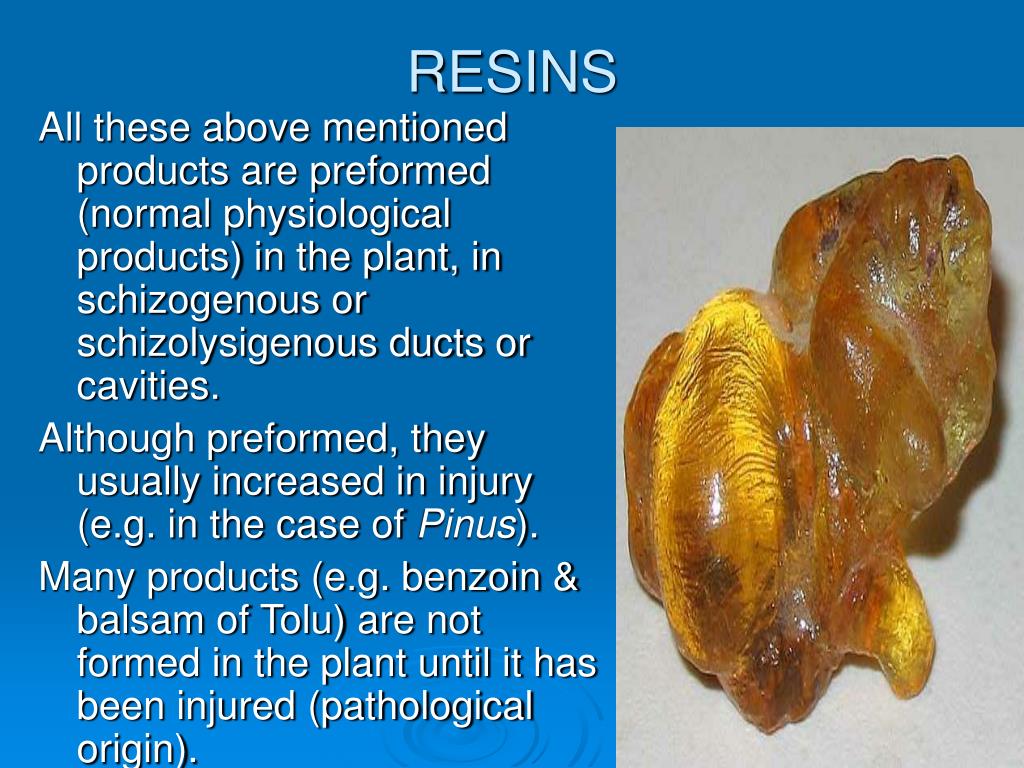 RESINS

All these above mentioned products are preformed (normal physiological products) in the plant, in schizogenous or schizolysigenous ducts or cavities.

Although preformed, they usually increased in injury (e.g. in the case of Pinus).

Many products (e.g. benzoin & balsam of Tolu) are not formed in the plant until it has been injured (pathological origin).